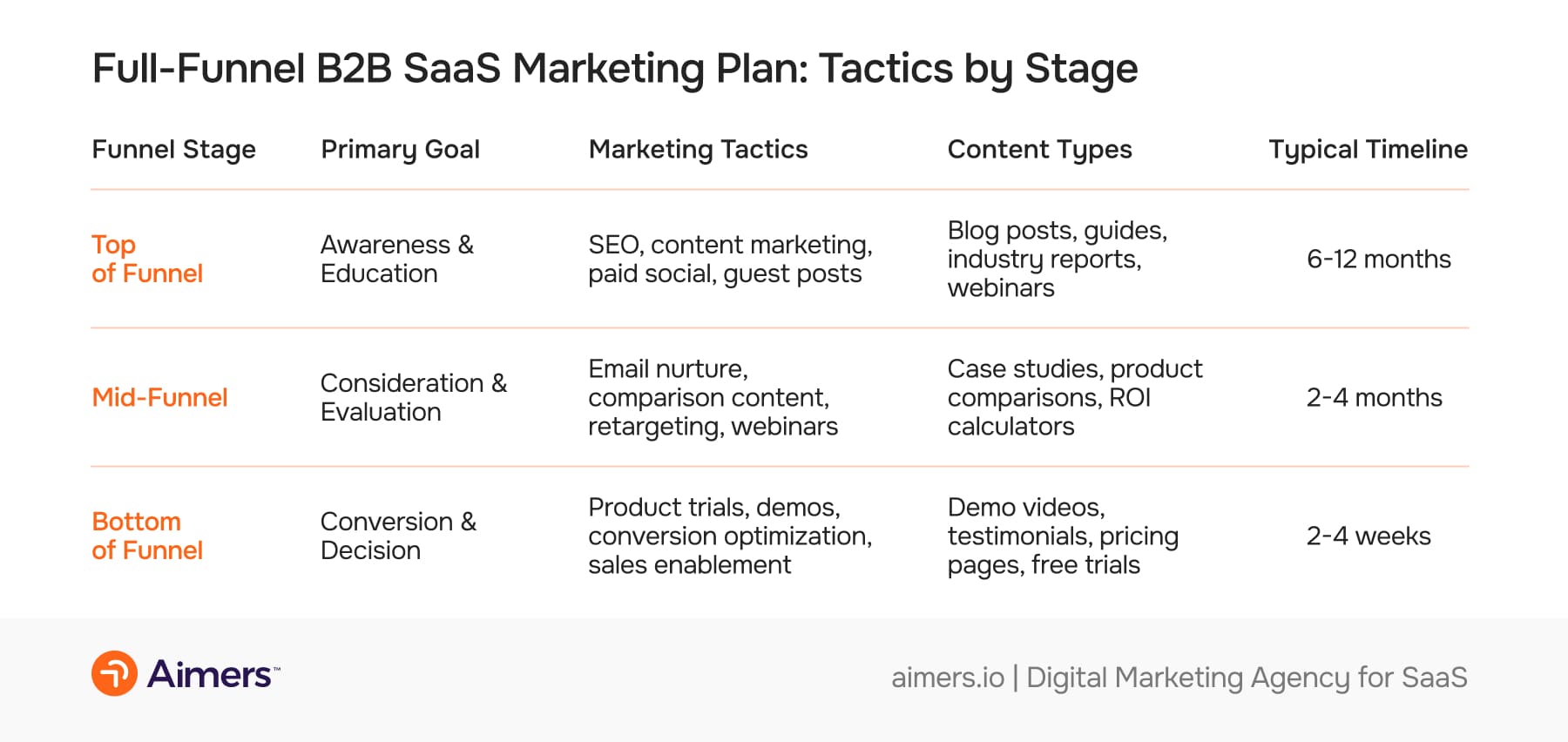 Full-Funnel B2B SaaS Marketing Plan: Tactics by Stage

| Funnel Stage | Primary Goal | Marketing Tactics | Content Types | Typical Timeline |
|---|---|---|---|---|
| Top of Funnel | Awareness & Education | SEO, content marketing, paid social, guest posts | Blog posts, guides, industry reports, webinars | 6-12 months |
| Mid-Funnel | Consideration & Evaluation | Email nurture, comparison content, retargeting, webinars | Case studies, product comparisons, ROI calculators | 2-4 months |
| Bottom of Funnel | Conversion & Decision | Product trials, demos, conversion optimization, sales enablement | Demo videos, testimonials, pricing pages, free trials | 2-4 weeks |

Aimers™

aimers.io | Digital Marketing Agency for SaaS